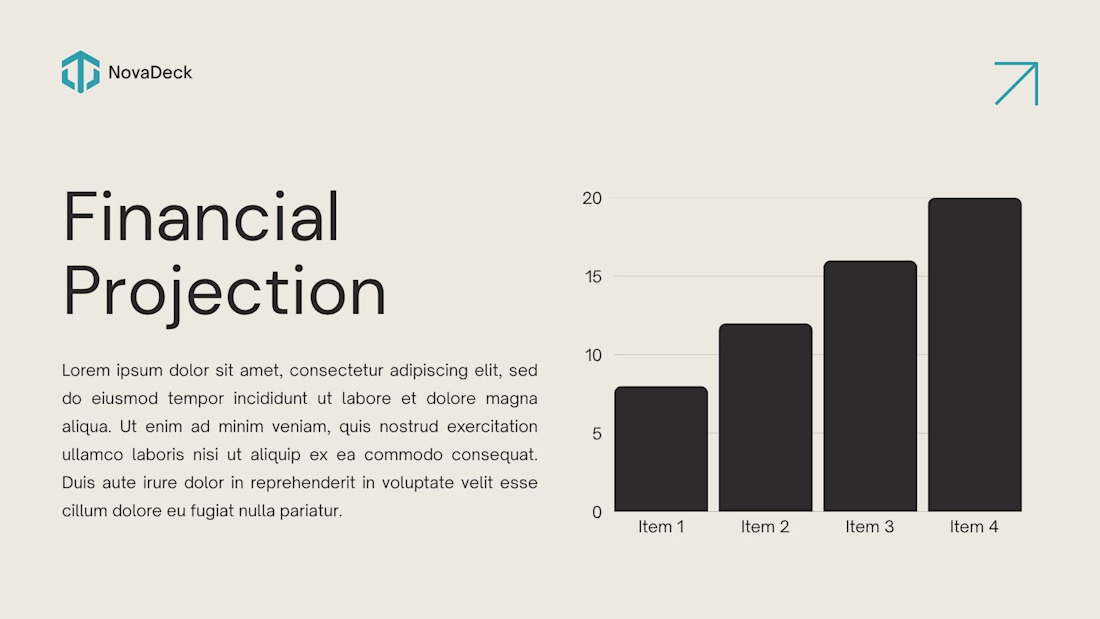 NovaDeck

Financial Projection

Lorem ipsum dolor sit amet, consectetur adipiscing elit, sed do eiusmod tempor incididunt ut labore et dolore magna aliqua. Ut enim ad minim veniam, quis nostrud exercitation ullamco laboris nisi ut aliquip ex ea commodo consequat. Duis aute irure dolor in reprehenderit in voluptate velit esse cillum dolore eu fugiat nulla pariatur.

20
15
10
5
0
Item 1
Item 2
Item 3
Item 4